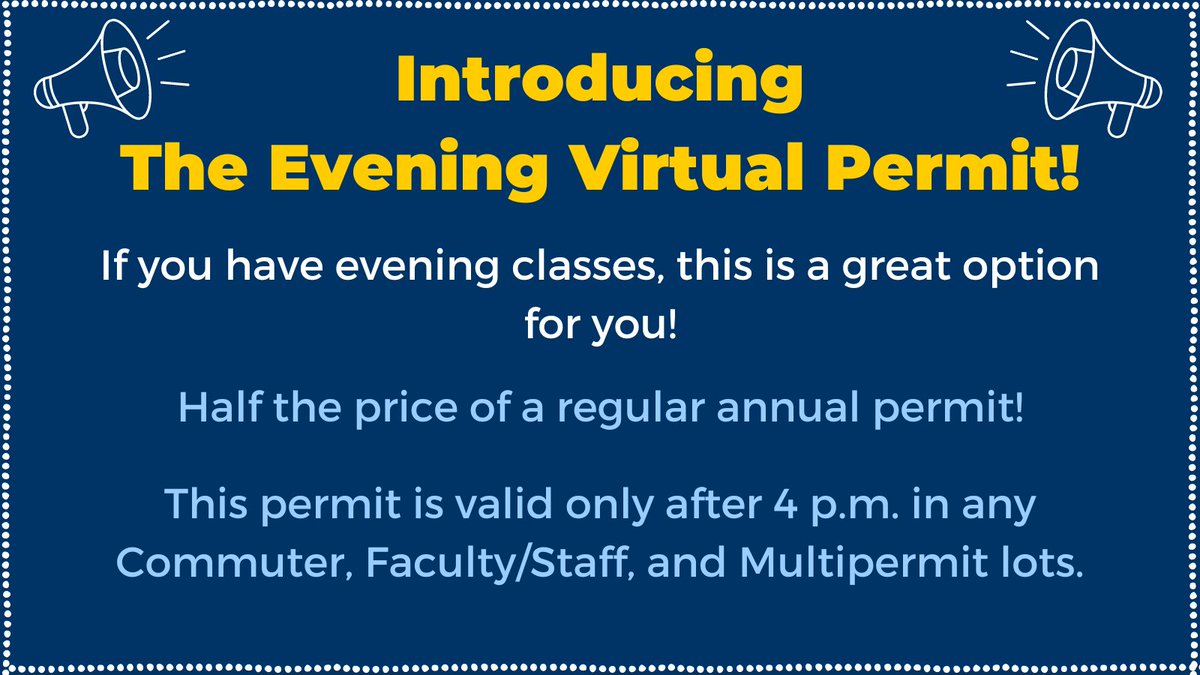 Introducing
The Evening Virtual Permit!

If you have evening classes, this is a great option for you!

Half the price of a regular annual permit!

This permit is valid only after 4 p.m. in any Commuter, Faculty/Staff, and Multipermit lots.